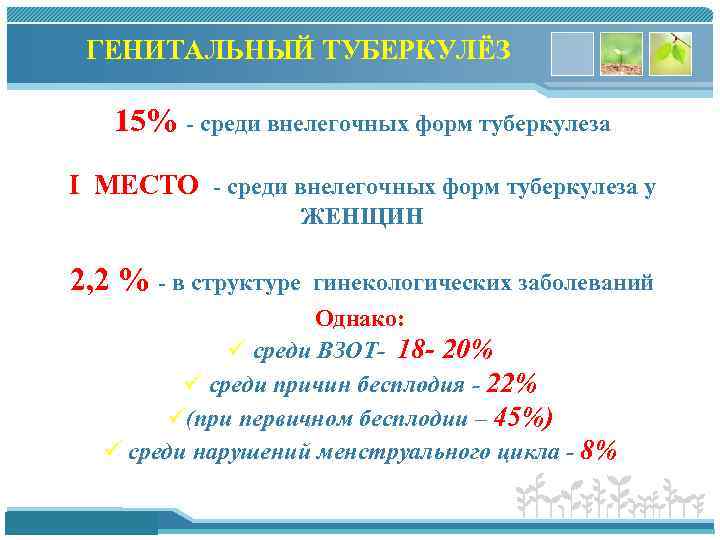 ГЕНИТАЛЬНЫЙ ТУБЕРКУЛЁЗ

15% - среди внелегочных форм туберкулеза

I МЕСТО - среди внелегочных форм туберкулеза у ЖЕНЩИН

2,2 % - в структуре гинекологических заболеваний

Однако:
✓ среди ВЗОТ- 18- 20%
✓ среди причин бесплодия - 22%
✓(при первичном бесплодии – 45%)
✓ среди нарушений менструального цикла - 8%